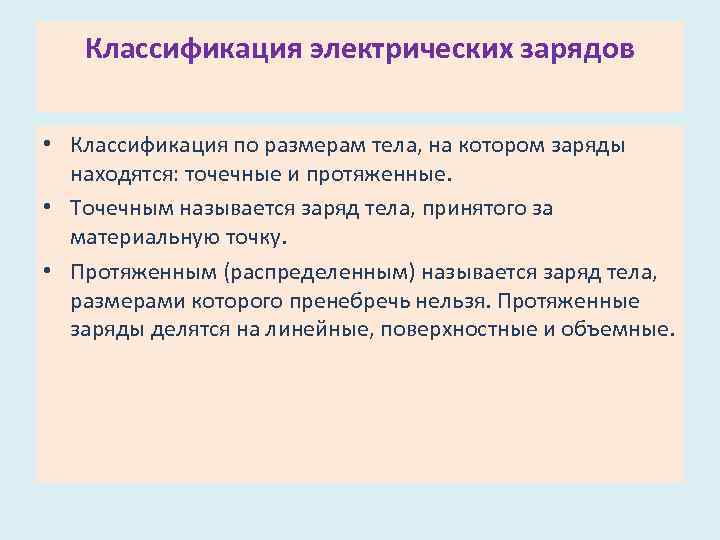 Классификация электрических зарядов

• Классификация по размерам тела, на котором заряды находятся: точечные и протяженные.
• Точечным называется заряд тела, принятого за материальную точку.
• Протяженным (распределенным) называется заряд тела, размерами которого пренебречь нельзя. Протяженные заряды делятся на линейные, поверхностные и объемные.